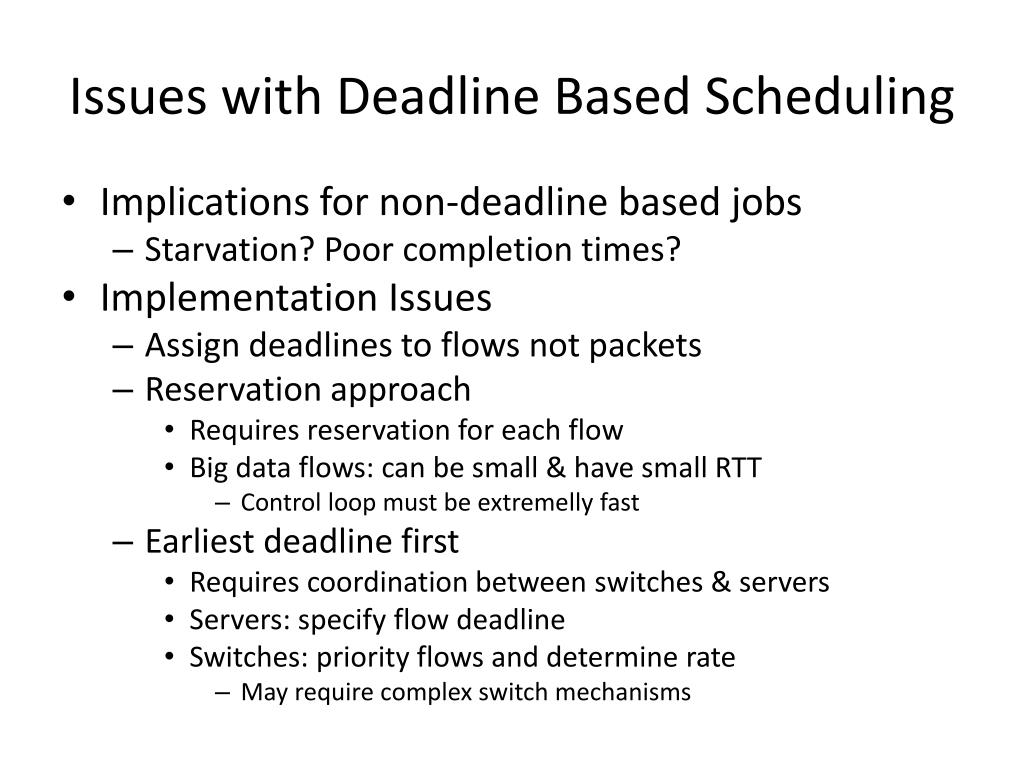 Issues with Deadline Based Scheduling

• Implications for non-deadline based jobs
– Starvation? Poor completion times?
• Implementation Issues
– Assign deadlines to flows not packets
– Reservation approach
• Requires reservation for each flow
• Big data flows: can be small & have small RTT
– Control loop must be extremelly fast
– Earliest deadline first
• Requires coordination between switches & servers
• Servers: specify flow deadline
• Switches: priority flows and determine rate
– May require complex switch mechanisms